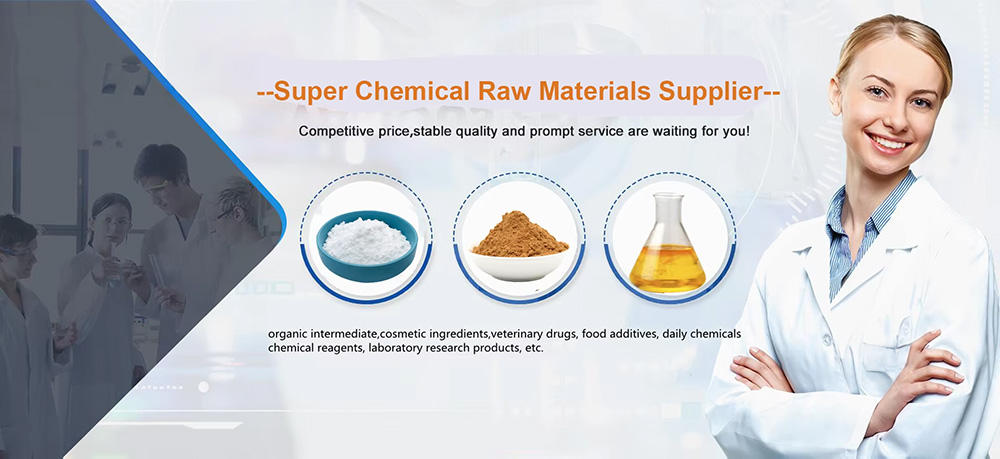 --Super Chemical Raw Materials Supplier--

Competitive price,stable quality and prompt service are waiting for you!

organic intermediate,cosmetic ingredients,veterinary drugs, food additives, daily chemicals chemical reagents, laboratory research products, etc.